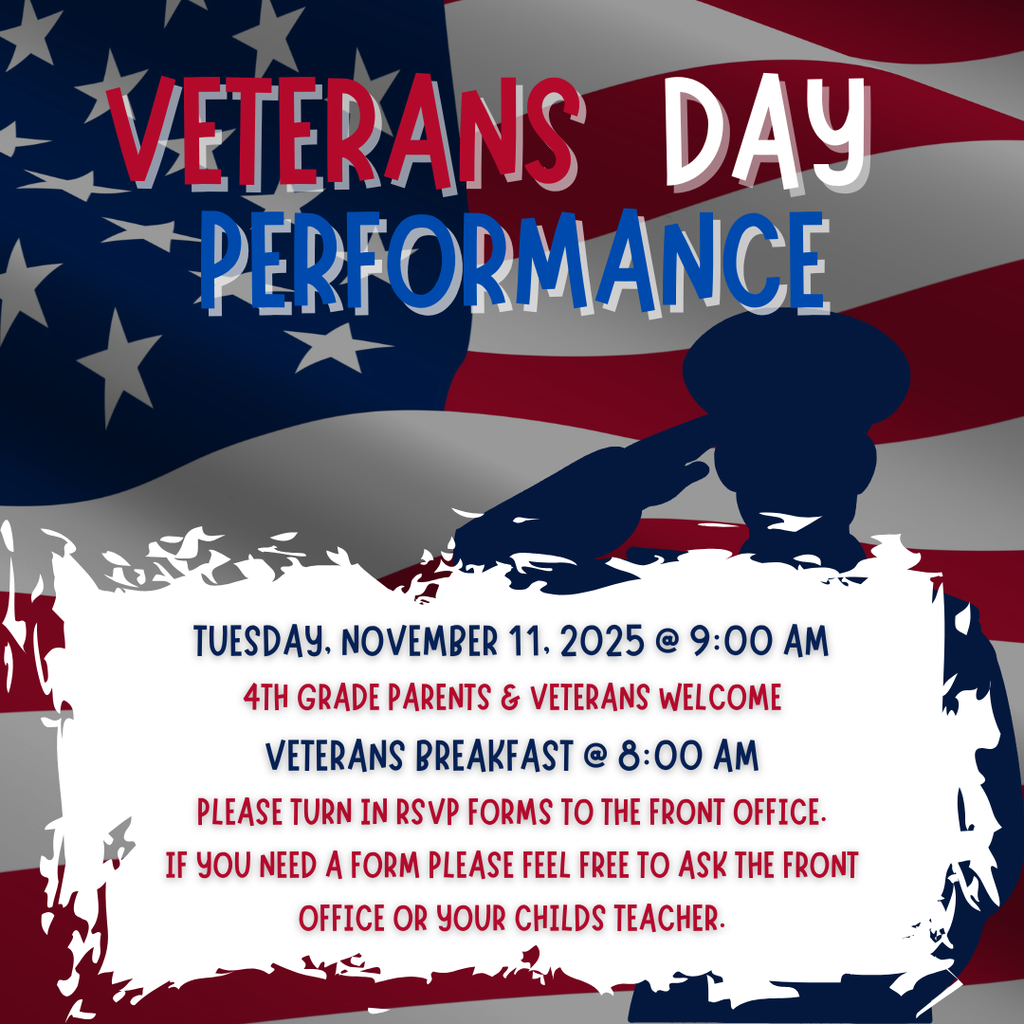 VETERANS DAY PERFORMANCE

TUESDAY, NOVEMBER 11, 2025 @ 9:00 AM

4TH GRADE PARENTS & VETERANS WELCOME

VETERANS BREAKFAST @ 8:00 AM

PLEASE TURN IN RSVP FORMS TO THE FRONT OFFICE. IF YOU NEED A FORM PLEASE FEEL FREE TO ASK THE FRONT OFFICE OR YOUR CHILDS TEACHER.